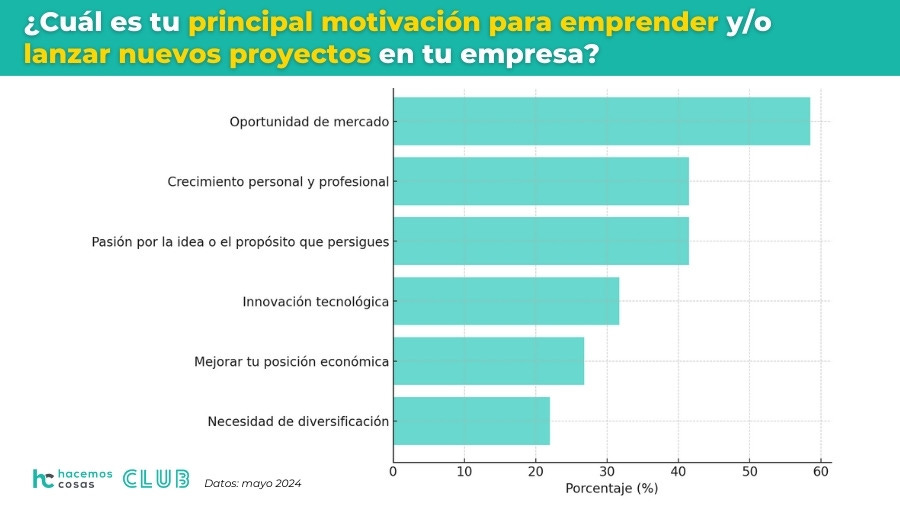 ¿Cuál es tu principal motivación para emprender y/o lanzar nuevos proyectos en tu empresa?

Oportunidad de mercado
Crecimiento personal y profesional
Pasión por la idea o el propósito que persigues
Innovación tecnológica
Mejorar tu posición económica
Necesidad de diversificación

0 10 20 30 40 50 60
Porcentaje (%)

hc hacemos cosas CLUB
Datos: mayo 2024